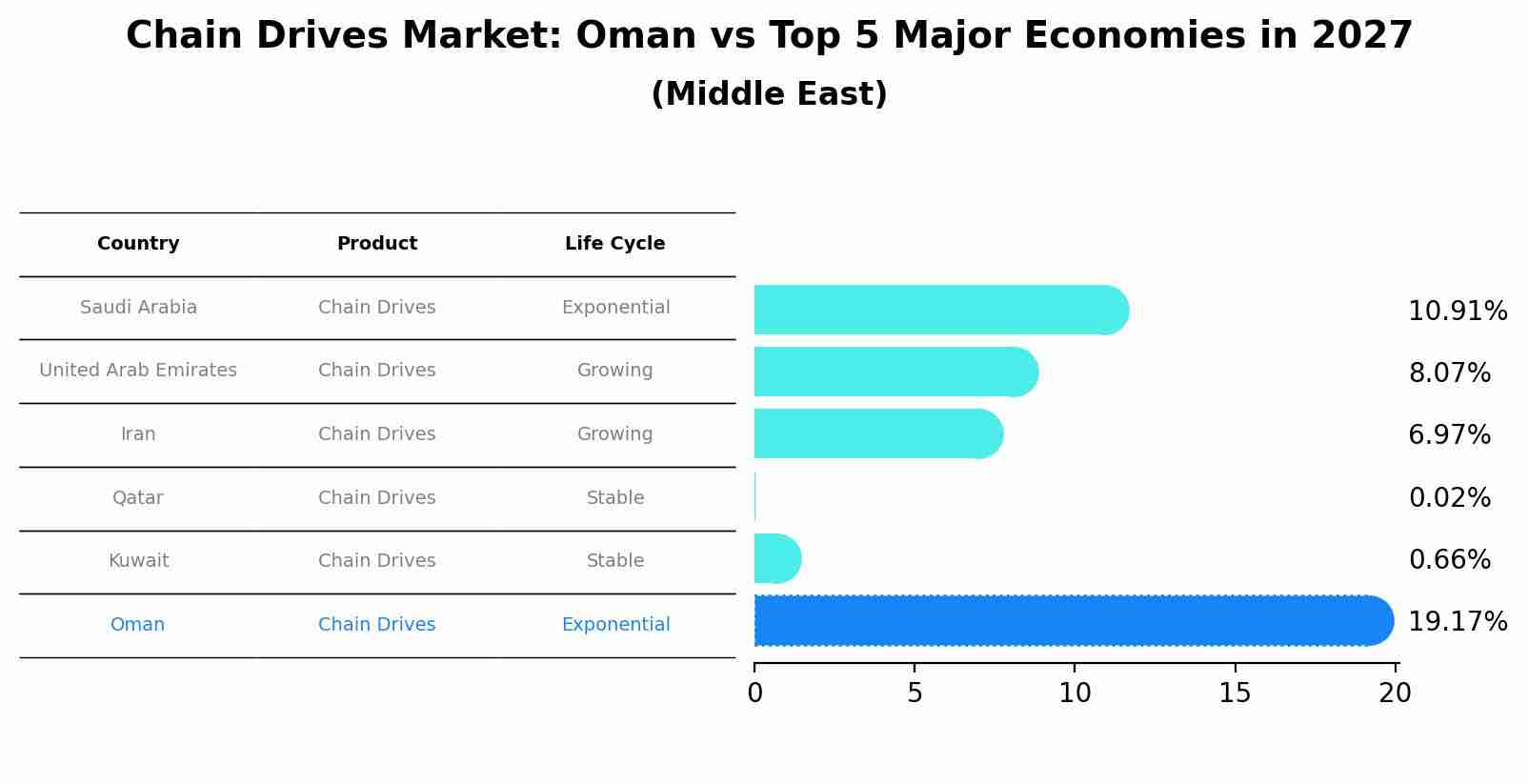 Chain Drives Market: Oman vs Top 5 Major Economies in 2027
(Middle East)

| Country | Product | Life Cycle |
|---|---|---|
| Saudi Arabia | Chain Drives | Exponential |
| United Arab Emirates | Chain Drives | Growing |
| Iran | Chain Drives | Growing |
| Qatar | Chain Drives | Stable |
| Kuwait | Chain Drives | Stable |
| Oman | Chain Drives | Exponential |

10.91%
8.07%
6.97%
0.02%
0.66%
19.17%

0 5 10 15 20